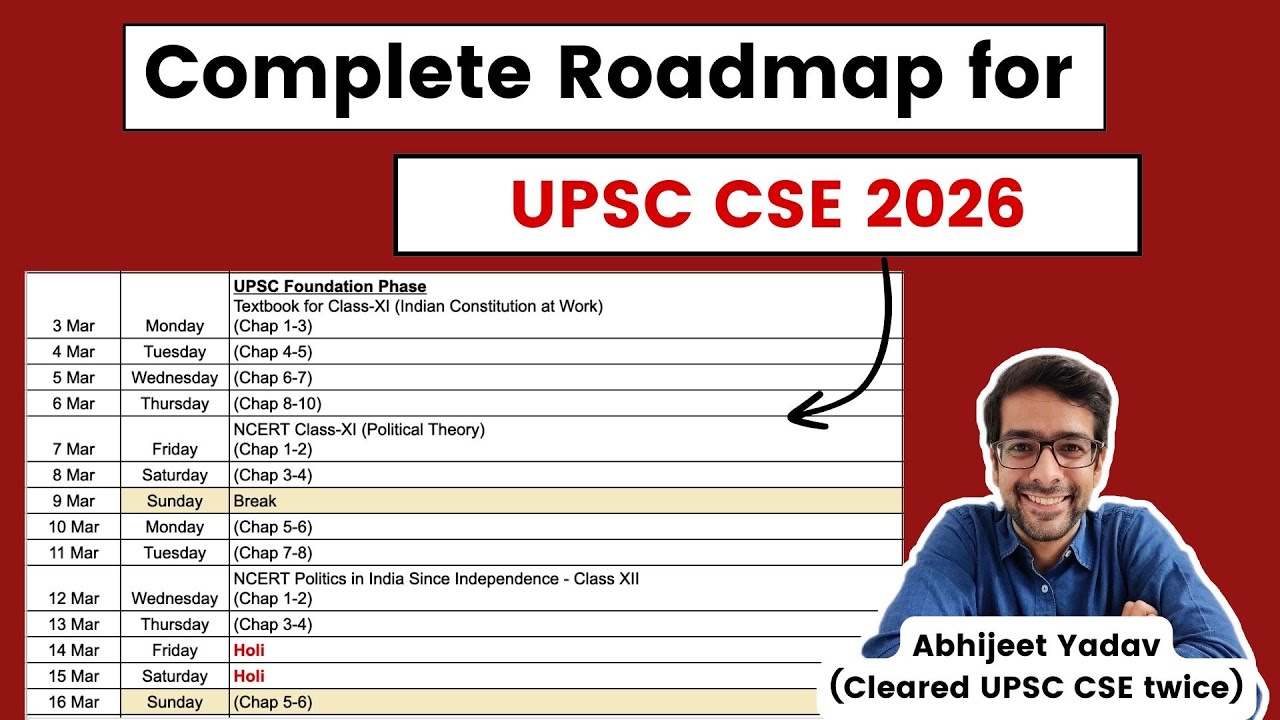 Complete Roadmap for

UPSC CSE 2026

| | | |
|---|---|---|
| 3 Mar | Monday | UPSC Foundation Phase Textbook for Class-XI (Indian Constitution at Work) (Chap 1-3) |
| 4 Mar | Tuesday | (Chap 4-5) |
| 5 Mar | Wednesday | (Chap 6-7) |
| 6 Mar | Thursday | (Chap 8-10) |
| 7 Mar | Friday | NCERT Class-XI (Political Theory) (Chap 1-2) |
| 8 Mar | Saturday | (Chap 3-4) |
| 9 Mar | Sunday | Break |
| 10 Mar | Monday | (Chap 5-6) |
| 11 Mar | Tuesday | (Chap 7-8) |
| 12 Mar | Wednesday | NCERT Politics in India Since Independence - Class XII (Chap 1-2) |
| 13 Mar | Thursday | (Chap 3-4) |
| 14 Mar | Friday | Holi |
| 15 Mar | Saturday | Holi |
| 16 Mar | Sunday | (Chap 5-6) |

Abhijeet Yadav
(Cleared UPSC CSE twice)